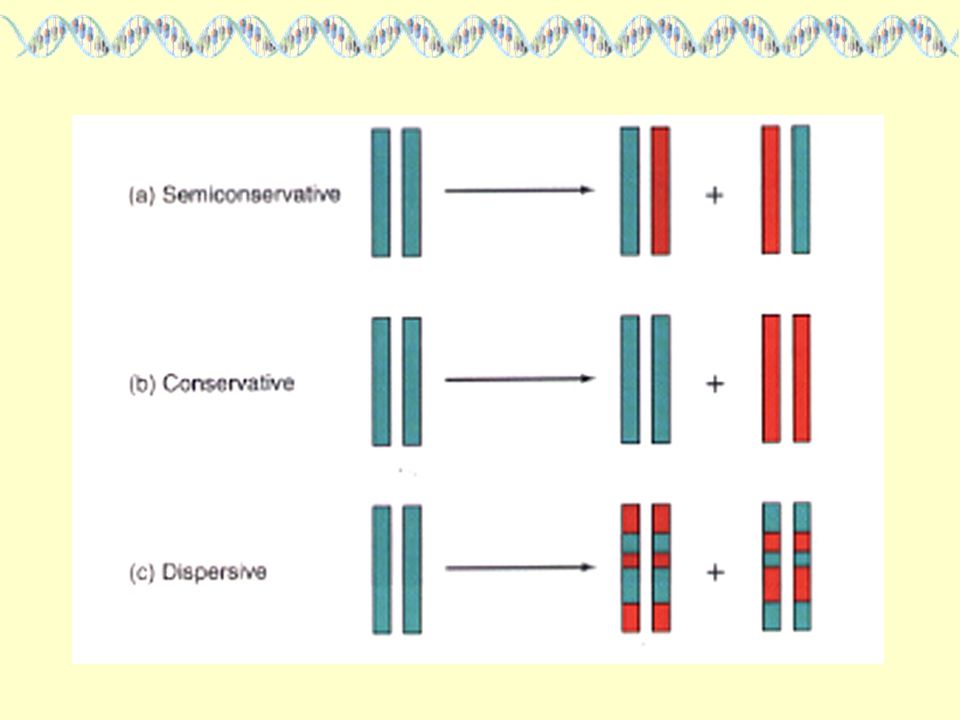 (a) Semiconservative

+

(b) Conservative

+

(c) Dispersive

+